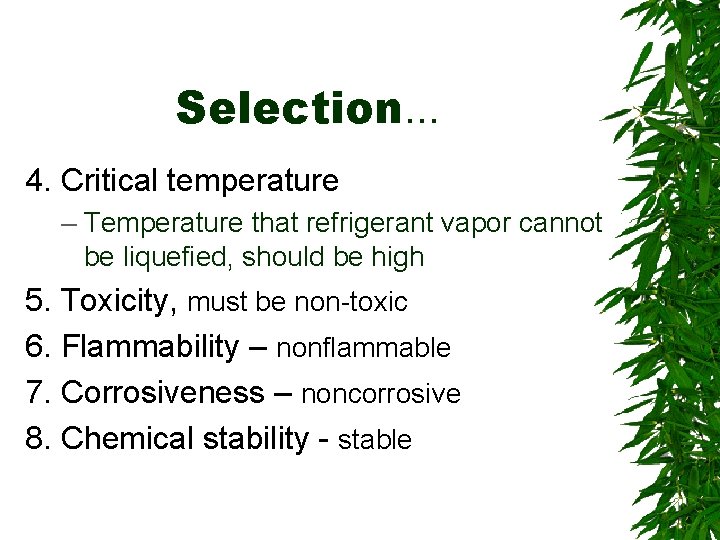 Selection…

4. Critical temperature

– Temperature that refrigerant vapor cannot be liquefied, should be high

5. Toxicity, must be non-toxic

6. Flammability – nonflammable

7. Corrosiveness – noncorrosive

8. Chemical stability - stable